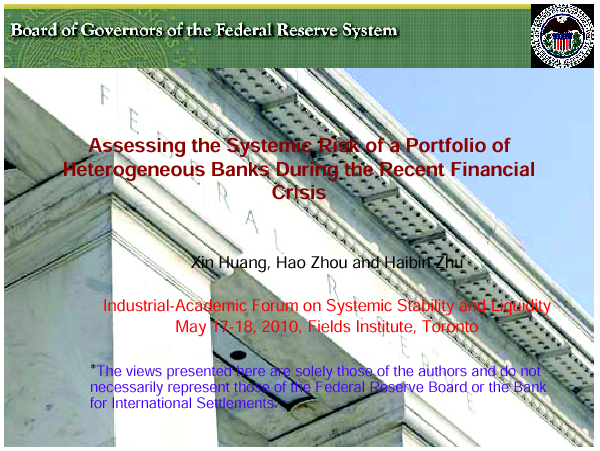 Board of Governors of the Federal Reserve System

FEDERAL RESERVE

Assessing the Systemic Risk of a Portfolio of Heterogeneous Banks During the Recent Financial Crisis

Xin Huang, Hao Zhou and Haibin Zhu

Industrial-Academic Forum on Systemic Stability and Liquidity
May 17-18, 2010, Fields Institute, Toronto

*The views presented here are solely those of the authors and do not necessarily represent those of the Federal Reserve Board or the Bank for International Settlements.